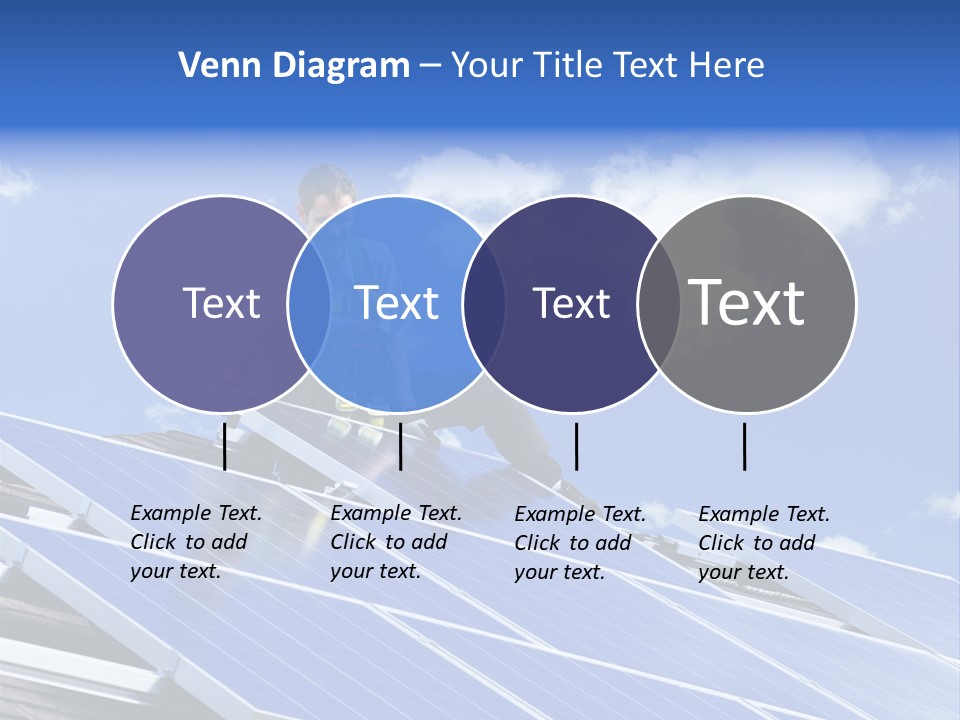 Venn Diagram – Your Title Text Here

Text

Text

Text

Text

Example Text. Click to add your text.

Example Text. Click to add your text.

Example Text. Click to add your text.

Example Text. Click to add your text.